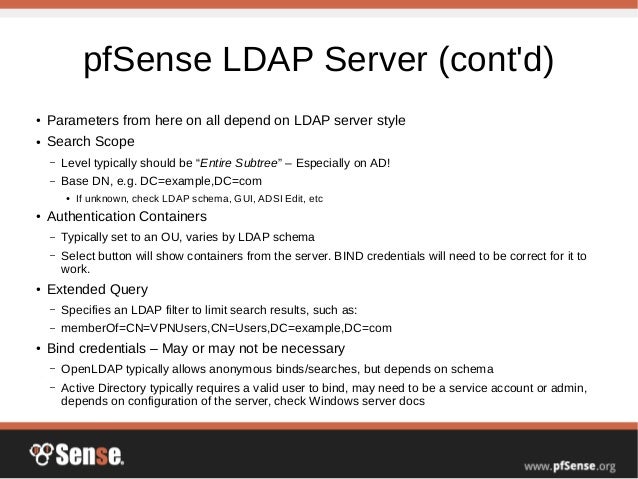 pfSense LDAP Server (cont'd)

• Parameters from here on all depend on LDAP server style
• Search Scope
– Level typically should be "Entire Subtree" – Especially on AD!
– Base DN, e.g. DC=example,DC=com
• If unknown, check LDAP schema, GUI, ADSI Edit, etc
• Authentication Containers
– Typically set to an OU, varies by LDAP schema
– Select button will show containers from the server. BIND credentials will need to be correct for it to work.
• Extended Query
– Specifies an LDAP filter to limit search results, such as:
– memberOf=CN=VPNUsers,CN=Users,DC=example,DC=com
• Bind credentials – May or may not be necessary
– OpenLDAP typically allows anonymous binds/searches, but depends on schema
– Active Directory typically requires a valid user to bind, may need to be a service account or admin, depends on configuration of the server, check Windows server docs

Sense.

www.pfSense.org